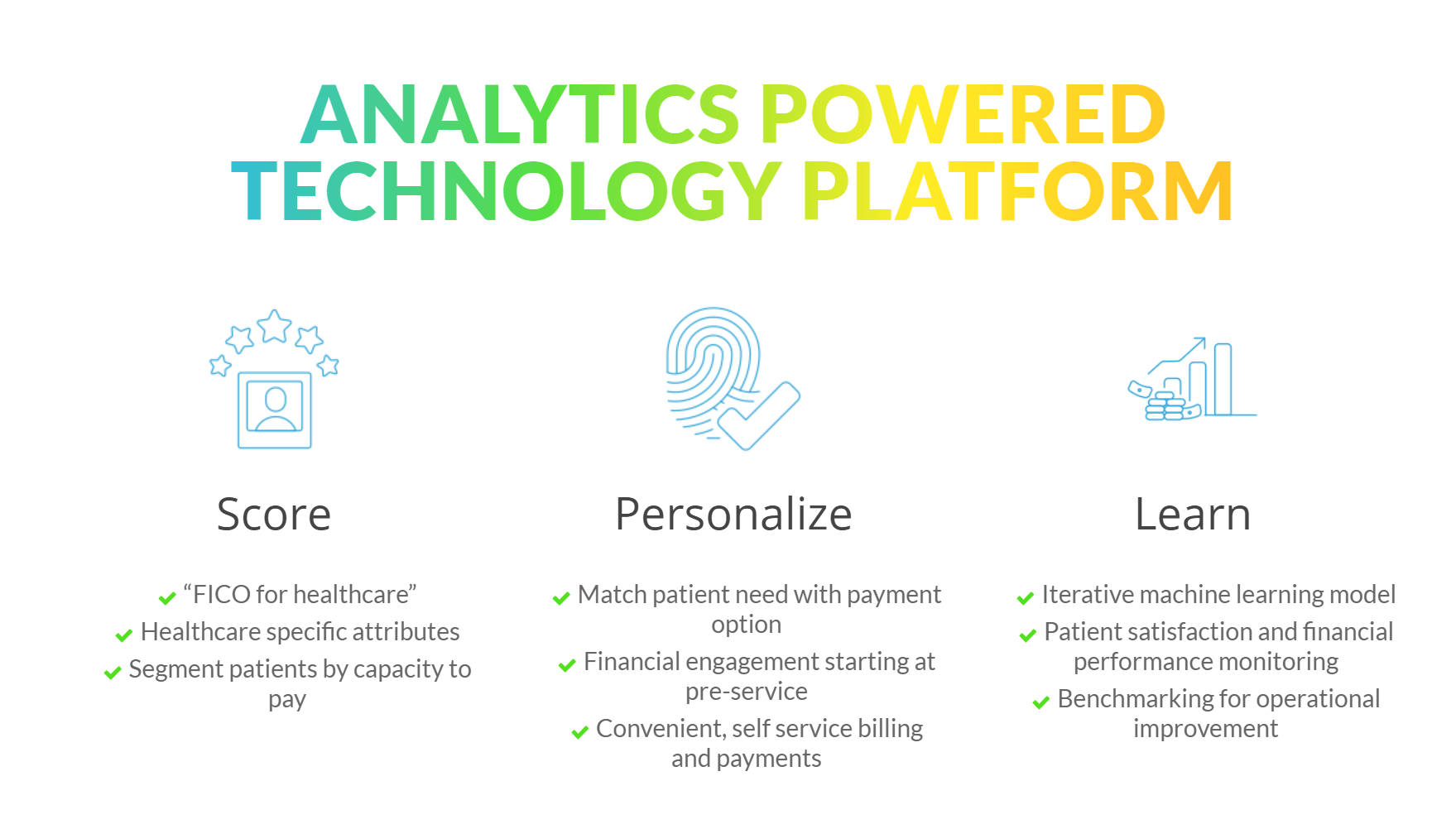 ANALYTICS POWERED TECHNOLOGY PLATFORM

Score

“FICO for healthcare”
Healthcare specific attributes
Segment patients by capacity to pay

Personalize

Match patient need with payment option
Financial engagement starting at pre-service
Convenient, self service billing and payments

Learn

Iterative machine learning model
Patient satisfaction and financial performance monitoring
Benchmarking for operational improvement